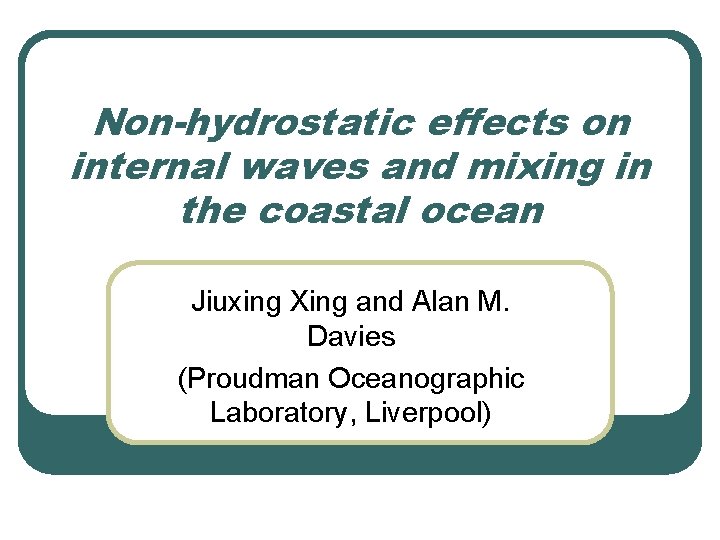 Non-hydrostatic effects on internal waves and mixing in the coastal ocean

Jiuxing Xing and Alan M. Davies

(Proudman Oceanographic Laboratory, Liverpool)